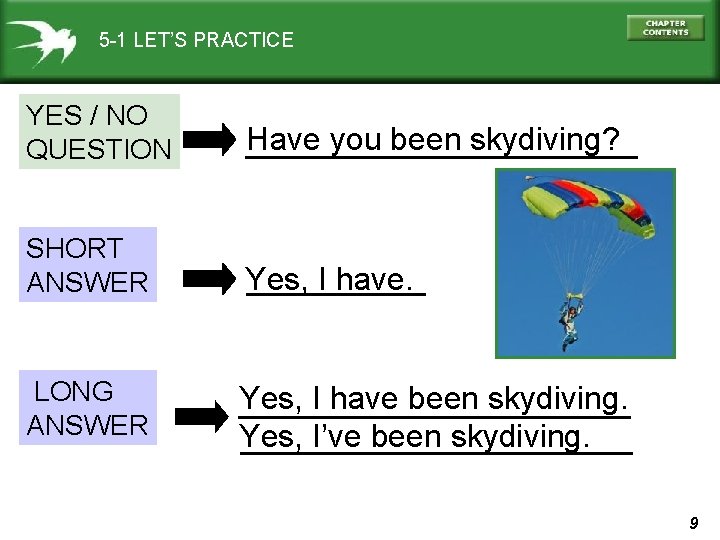 5-1 LET'S PRACTICE

CHAPTER CONTENTS

YES / NO QUESTION

Have you been skydiving?

SHORT ANSWER

Yes, I have.

LONG ANSWER

Yes, I have been skydiving.

Yes, I've been skydiving.

9